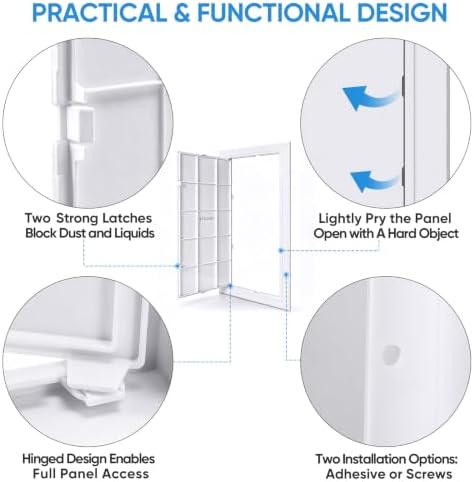 PRACTICAL & FUNCTIONAL DESIGN

Two Strong Latches
Block Dust and Liquids

Lightly Pry the Panel
Open with A Hard Object

Hinged Design Enables
Full Panel Access

Two Installation Options:
Adhesive or Screws